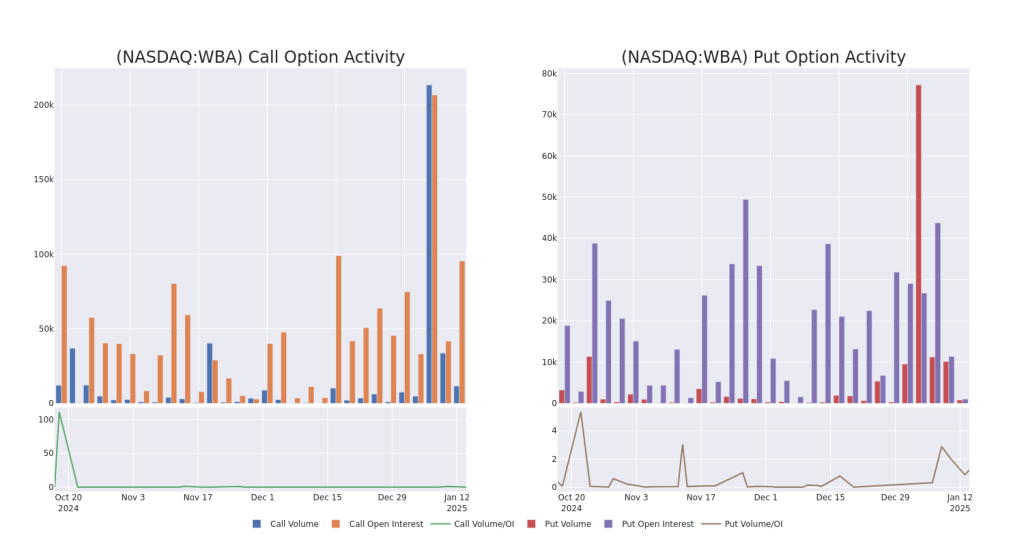 (NASDAQ:WBA) Call Option Activity

200k
150k
100k
50k
0
100
50
0

Oct 20
2024
Nov 3
Nov 17
Dec 1
Dec 15
Dec 29
Jan 12
2025

(NASDAQ:WBA) Put Option Activity

80k
70k
60k
50k
40k
30k
20k
10k
0
4
2
0

Oct 20
2024
Nov 3
Nov 17
Dec 1
Dec 15
Dec 29
Jan 12
2025

Call Volume
Call Open Interest
Call Volume/OI
Put Volume
Put Open Interest
Put Volume/OI